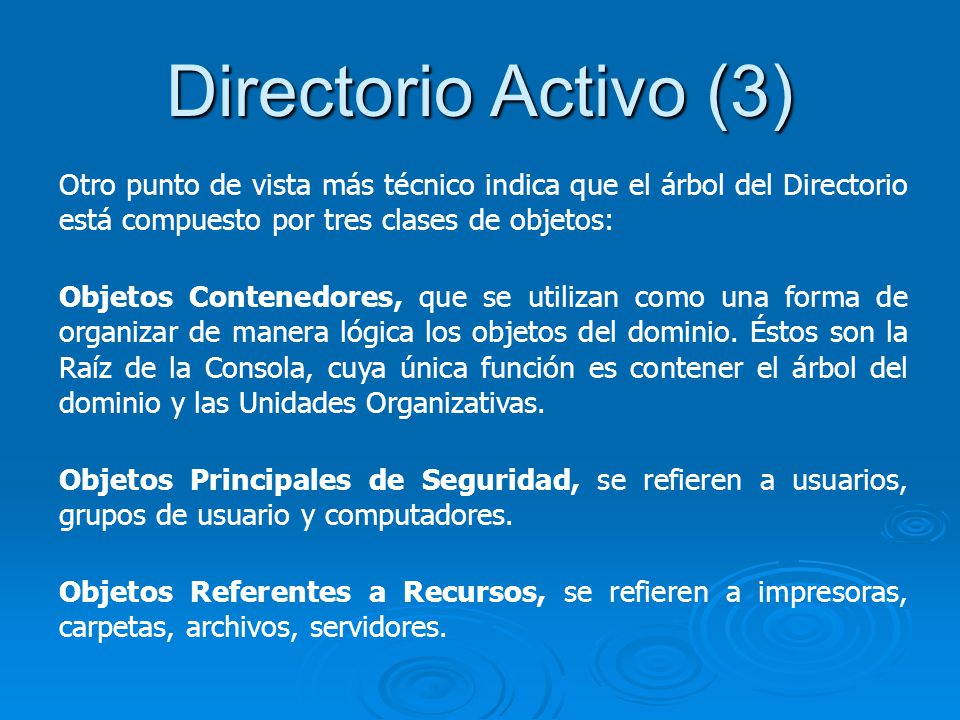 Directorio Activo (3)

Otro punto de vista más técnico indica que el árbol del Directorio está compuesto por tres clases de objetos:

Objetos Contenedores, que se utilizan como una forma de organizar de manera lógica los objetos del dominio. Éstos son la Raíz de la Consola, cuya única función es contener el árbol del dominio y las Unidades Organizativas.

Objetos Principales de Seguridad, se refieren a usuarios, grupos de usuario y computadores.

Objetos Referentes a Recursos, se refieren a impresoras, carpetas, archivos, servidores.